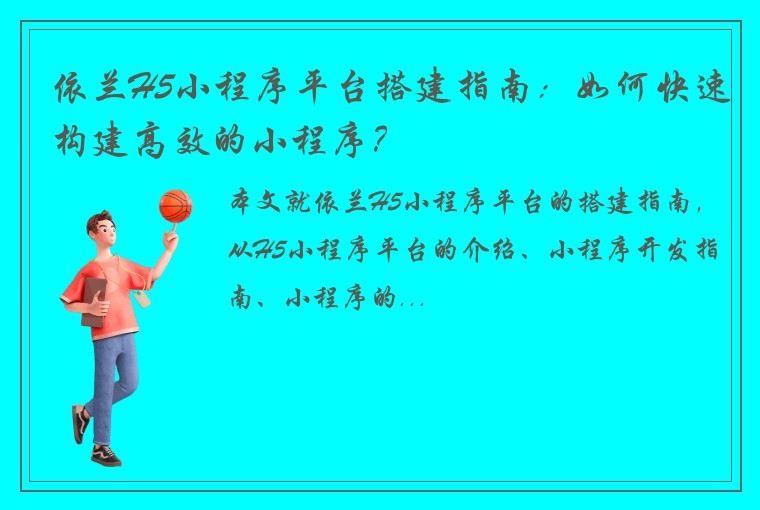 依兰H5小程序平台搭建指南：如何快速构建高效的小程序？

本文就依兰H5小程序平台的搭建指南，从H5小程序平台的介绍、小程序开发指南、小程序的...